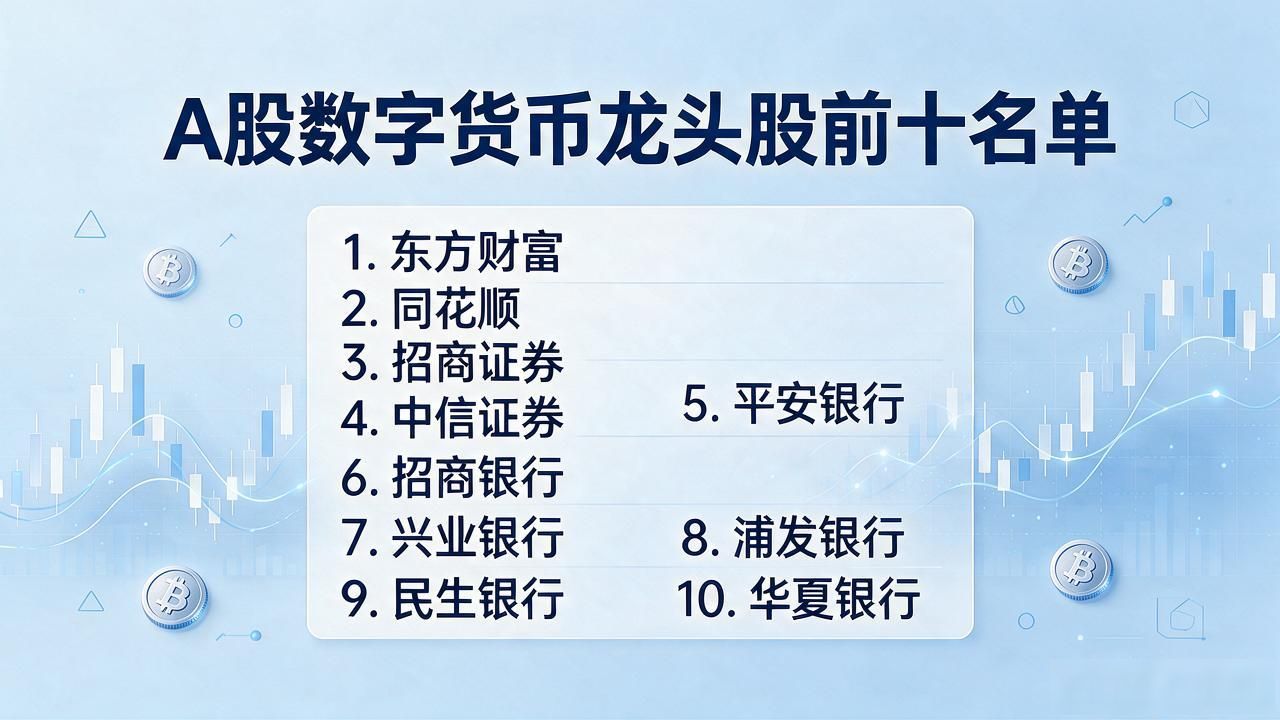 A股数字货币龙头股前十名单

1. 东方财富
2. 同花顺
3. 招商证券
4. 中信证券
5. 平安银行
6. 招商银行
7. 兴业银行
8. 浦发银行
9. 民生银行
10. 华夏银行